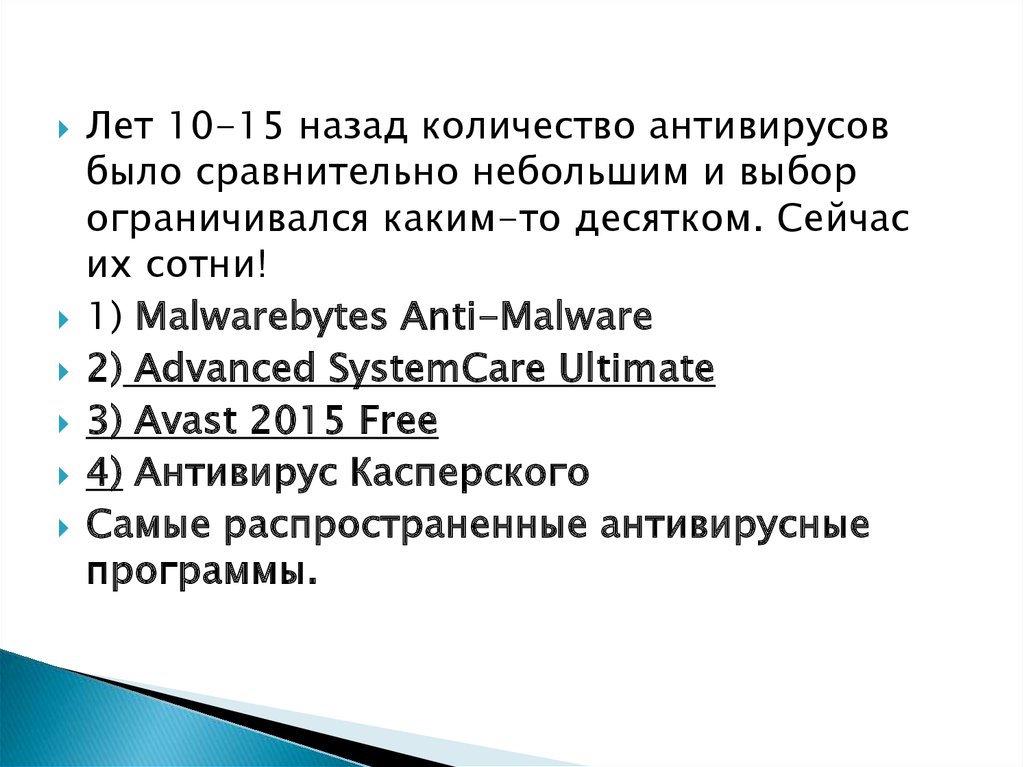 Лет 10-15 назад количество антивирусов было сравнительно небольшим и выбор ограничивался каким-то десятком. Сейчас их сотни!

1) Malwarebytes Anti-Malware

2) Advanced SystemCare Ultimate

3) Avast 2015 Free

4) Антивирус Касперского

Самые распространенные антивирусные программы.